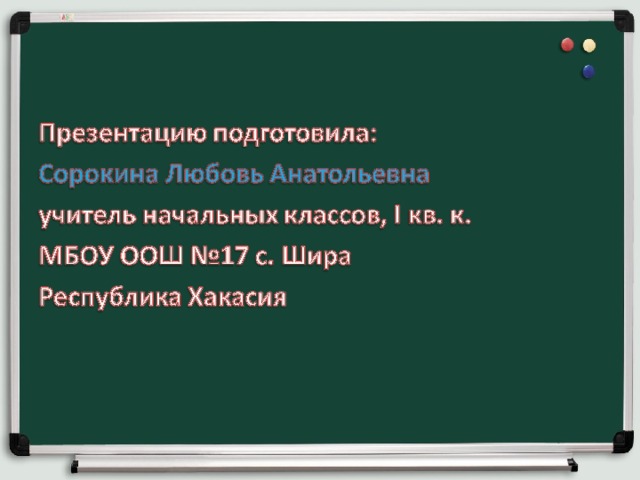 Презентацию подготовила:
Сорокина Любовь Анатольевна
учитель начальных классов, I кв. к.
МБОУ ООШ №17 с. Шира
Республика Хакасия